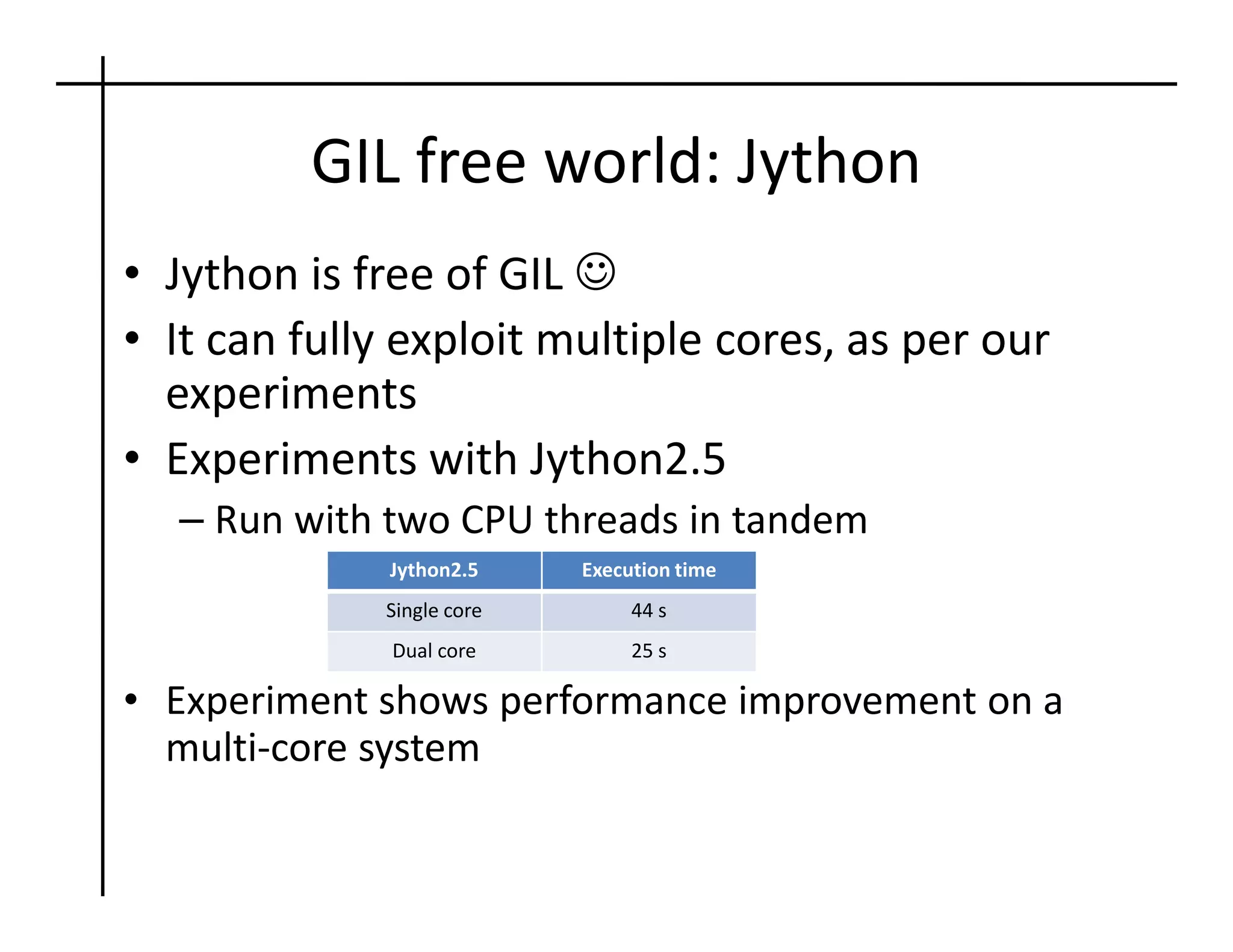 GIL free world: Jython

• Jython is free of GIL ☺
• It can fully exploit multiple cores, as per our experiments
• Experiments with Jython2.5
– Run with two CPU threads in tandem

| Jython2.5 | Execution time |
|---|---|
| Single core | 44 s |
| Dual core | 25 s |

• Experiment shows performance improvement on a multi-core system